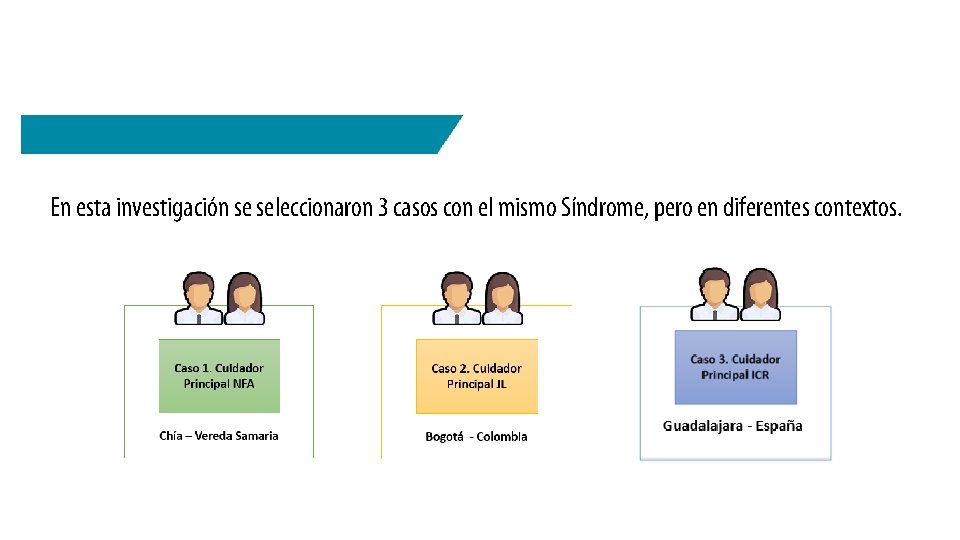 En esta investigación se seleccionaron 3 casos con el mismo Síndrome, pero en diferentes contextos.

Caso 1. Cuidador Principal NFA

Chía – Vereda Samaria

Caso 2. Cuidador Principal JL

Bogotá - Colombia

Caso 3. Cuidador Principal ICR

Guadalajara - España